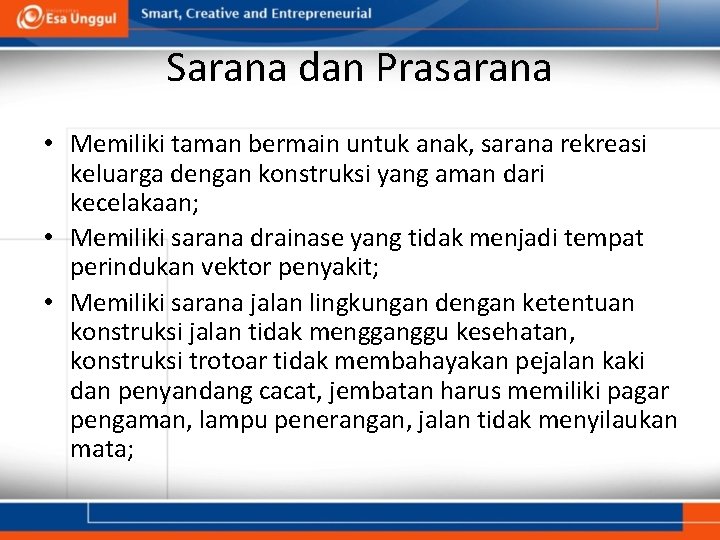 Esa Unggul

Smart, Creative and Entrepreneurial

Sarana dan Prasarana

• Memiliki taman bermain untuk anak, sarana rekreasi keluarga dengan konstruksi yang aman dari kecelakaan;
• Memiliki sarana drainase yang tidak menjadi tempat perindukan vektor penyakit;
• Memiliki sarana jalan lingkungan dengan ketentuan konstruksi jalan tidak mengganggu kesehatan, konstruksi trotoar tidak membahayakan pejalan kaki dan penyandang cacat, jembatan harus memiliki pagar pengaman, lampu penerangan, jalan tidak menyilaukan mata;